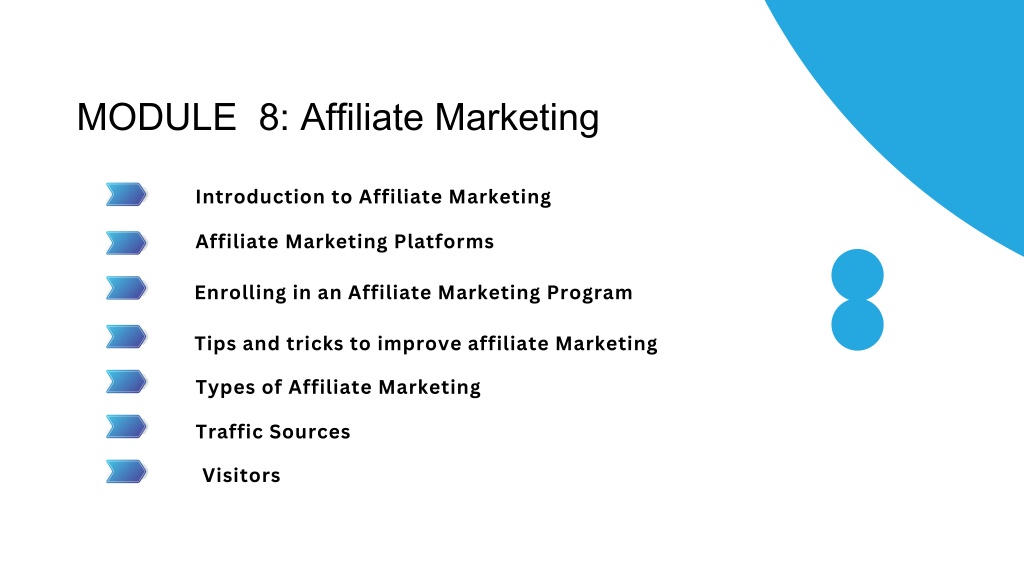 MODULE 8: Affiliate Marketing

Introduction to Affiliate Marketing

Affiliate Marketing Platforms

Enrolling in an Affiliate Marketing Program

Tips and tricks to improve affiliate Marketing

Types of Affiliate Marketing

Traffic Sources

Visitors

8